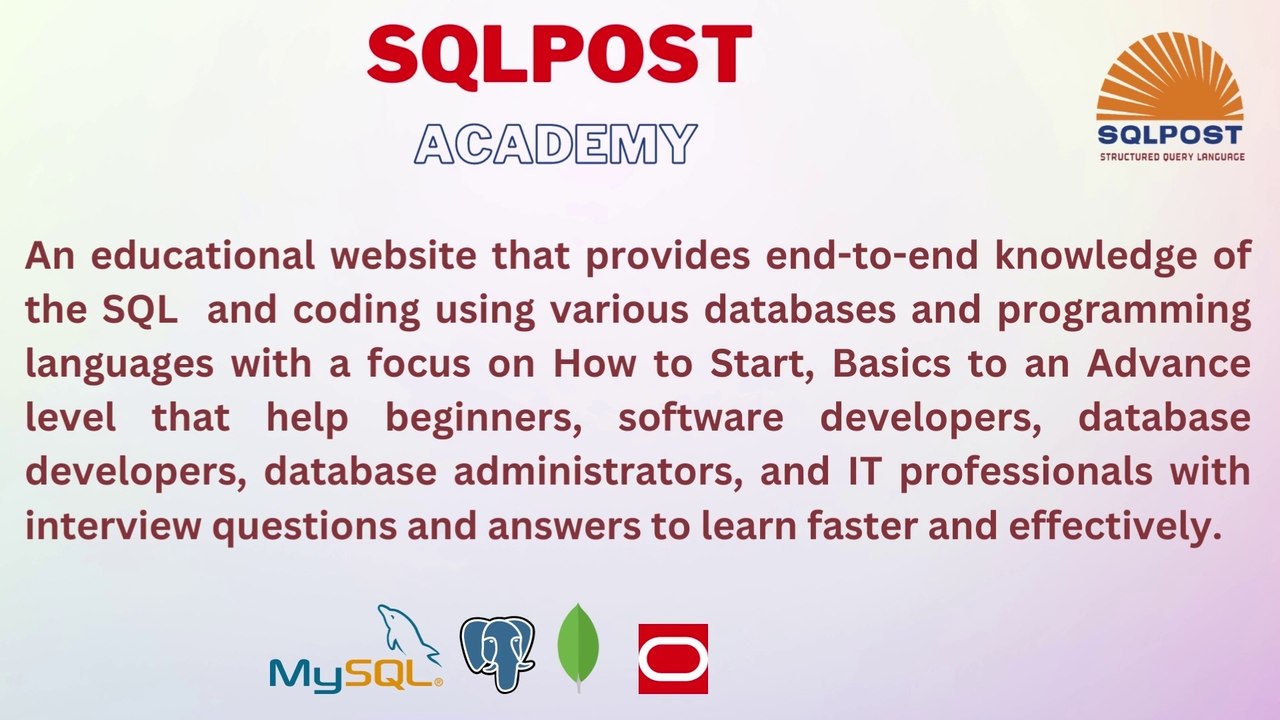 SQLPOST
ACADEMY

SQLPOST
STRUCTURED QUERY LANGUAGE

An educational website that provides end-to-end knowledge of the SQL and coding using various databases and programming languages with a focus on How to Start, Basics to an Advance level that help beginners, software developers, database developers, database administrators, and IT professionals with interview questions and answers to learn faster and effectively.

MySQL